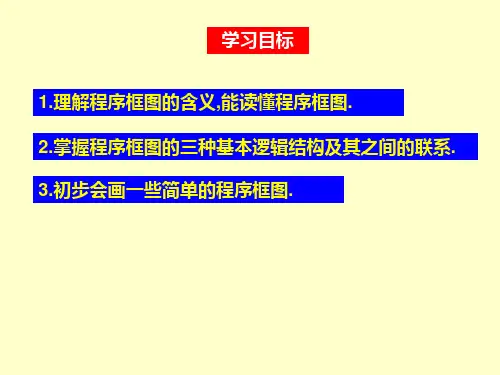 学习目标

1.理解程序框图的含义,能读懂程序框图.

2.掌握程序框图的三种基本逻辑结构及其之间的联系.

3.初步会画一些简单的程序框图.